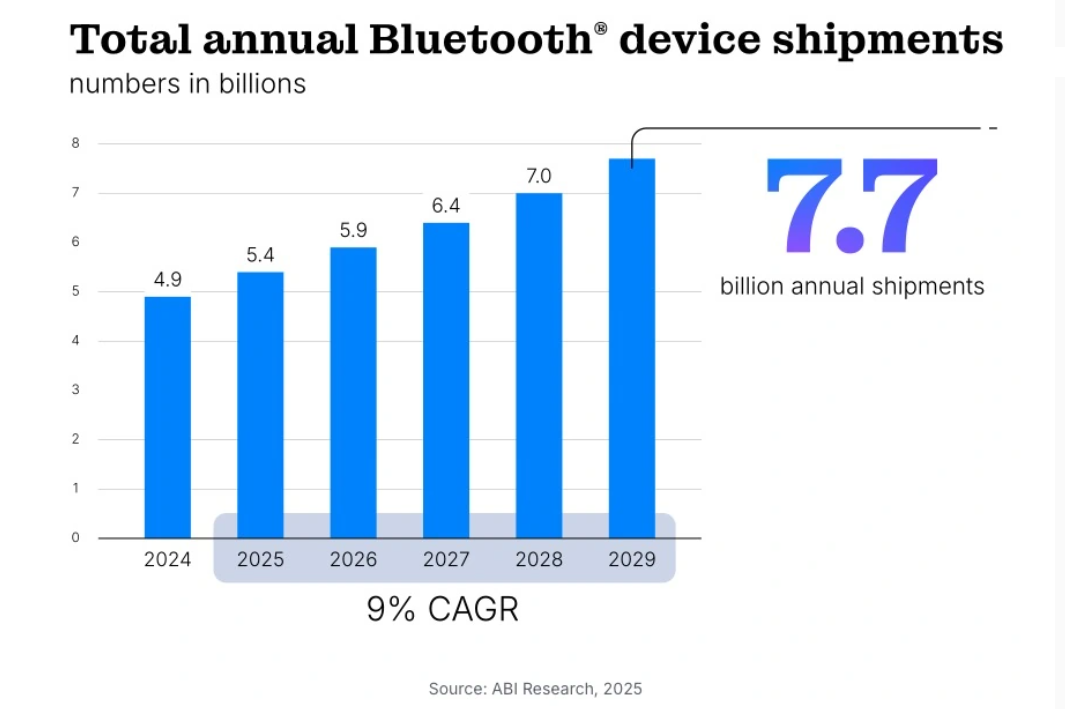 Total annual Bluetooth® device shipments
numbers in billions

8
7
6
5
4
3
2
1
0

4.9
5.4
5.9
6.4
7.0

2024
2025
2026
2027
2028
2029

9% CAGR

7.7
billion annual shipments

Source: ABI Research, 2025